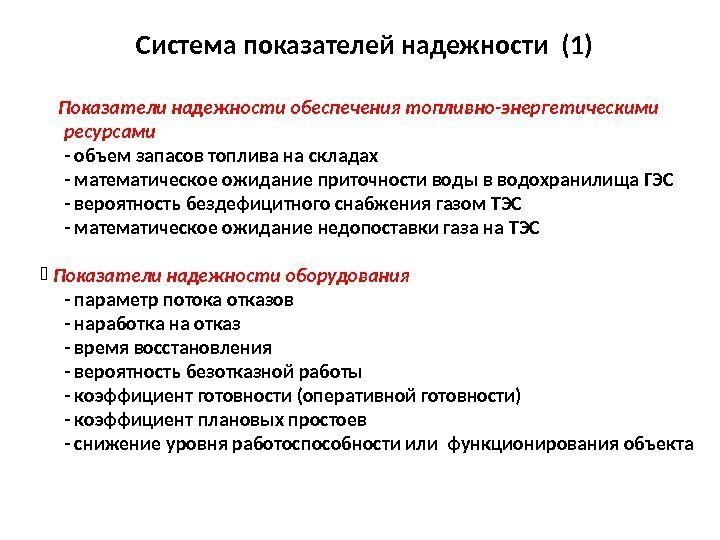 Система показателей надежности (1)

Показатели надежности обеспечения топливно-энергетическими ресурсами
- объем запасов топлива на складах
- математическое ожидание приточности воды в водохранилища ГЭС
- вероятность бездефицитного снабжения газом ТЭС
- математическое ожидание недопоставки газа на ТЭС

Показатели надежности оборудования
- параметр потока отказов
- наработка на отказ
- время восстановления
- вероятность безотказной работы
- коэффициент готовности (оперативной готовности)
- коэффициент плановых простоев
- снижение уровня работоспособности или функционирования объекта